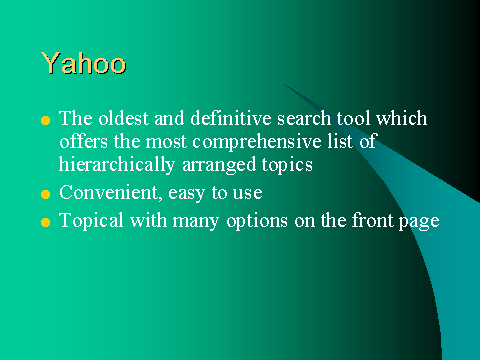 Yahoo

- The oldest and definitive search tool which offers the most comprehensive list of hierarchically arranged topics
- Convenient, easy to use
- Topical with many options on the front page